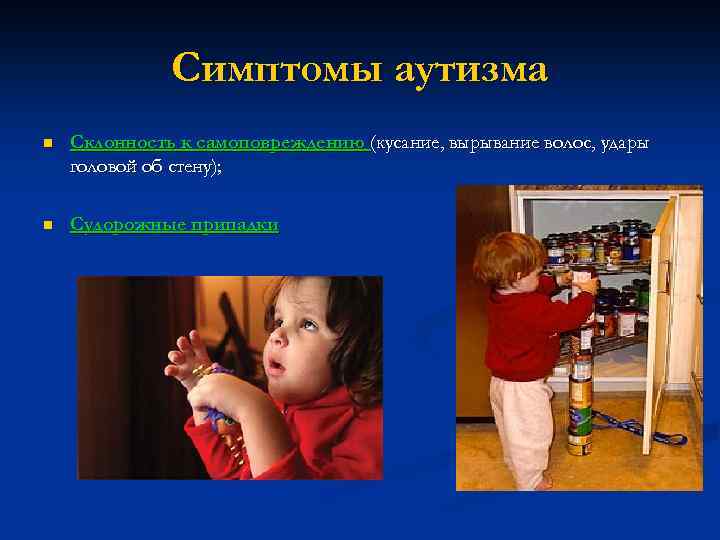 Симптомы аутизма

Склонность к самоповреждению (кусание, вырывание волос, удары головой об стену);

Судорожные припадки